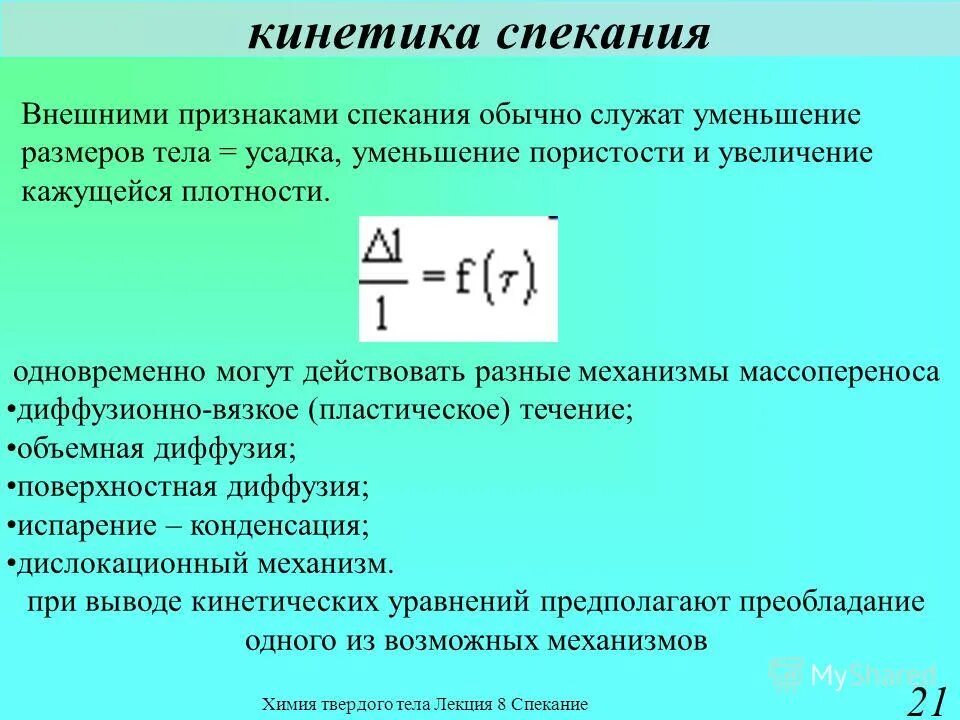 кинетика спекания

Внешними признаками спекания обычно служат уменьшение размеров тела = усадка, уменьшение пористости и увеличение кажущейся плотности.

$\frac{\Delta l}{l} = f(\tau)$

одновременно могут действовать разные механизмы массопереноса
•диффузионно-вязкое (пластическое) течение;
•объемная диффузия;
•поверхностная диффузия;
•испарение – конденсация;
•дислокационный механизм.
при выводе кинетических уравнений предполагают преобладание одного из возможных механизмов

MyShared

Химия твердого тела Лекция 8 Спекание

21